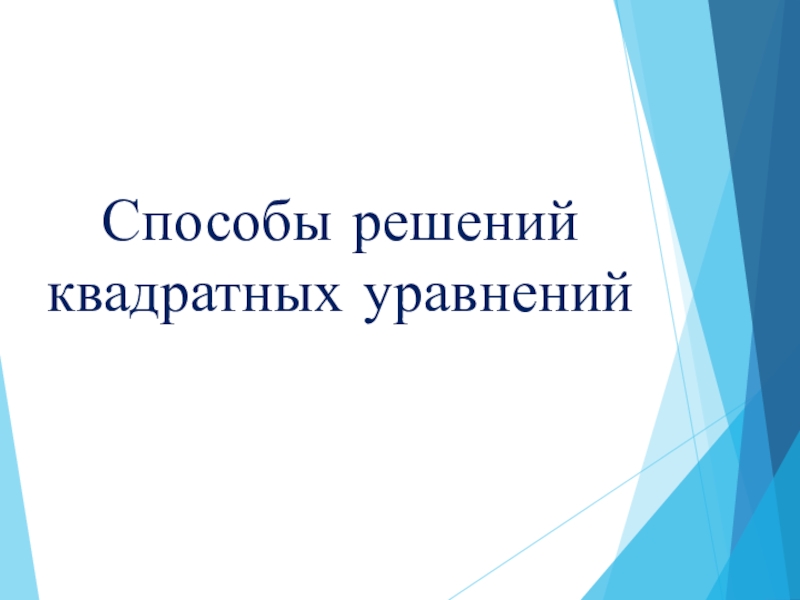 Способы решений квадратных уравнений